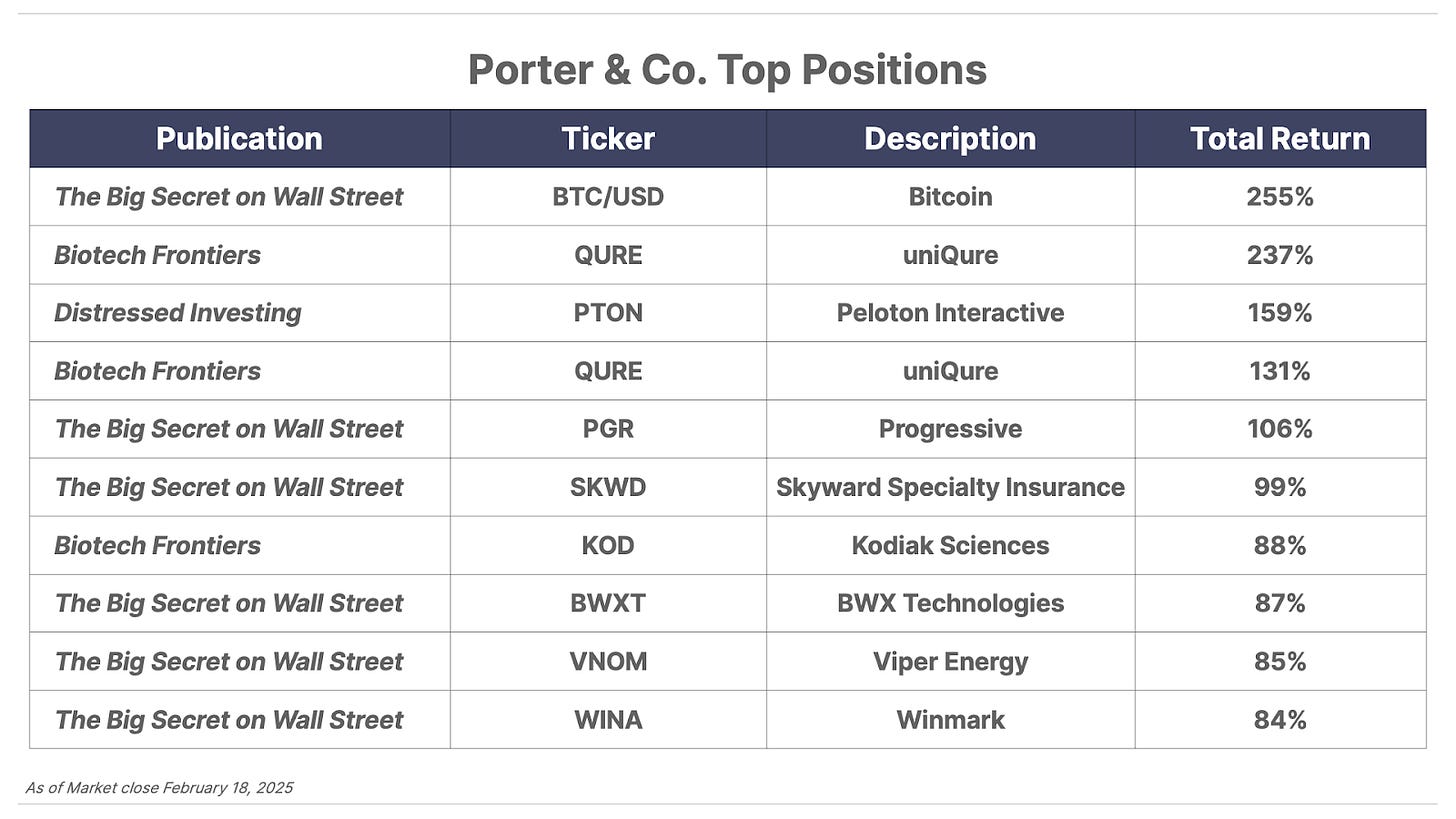 Porter & Co. Top Positions

| Publication | Ticker | Description | Total Return |
|---|---|---|---|
| The Big Secret on Wall Street | BTC/USD | Bitcoin | 255% |
| Biotech Frontiers | QURE | uniQure | 237% |
| Distressed Investing | PTON | Peloton Interactive | 159% |
| Biotech Frontiers | QURE | uniQure | 131% |
| The Big Secret on Wall Street | PGR | Progressive | 106% |
| The Big Secret on Wall Street | SKWD | Skyward Specialty Insurance | 99% |
| Biotech Frontiers | KOD | Kodiak Sciences | 88% |
| The Big Secret on Wall Street | BWXT | BWX Technologies | 87% |
| The Big Secret on Wall Street | VNOM | Viper Energy | 85% |
| The Big Secret on Wall Street | WINA | Winmark | 84% |

As of Market close February 18, 2025